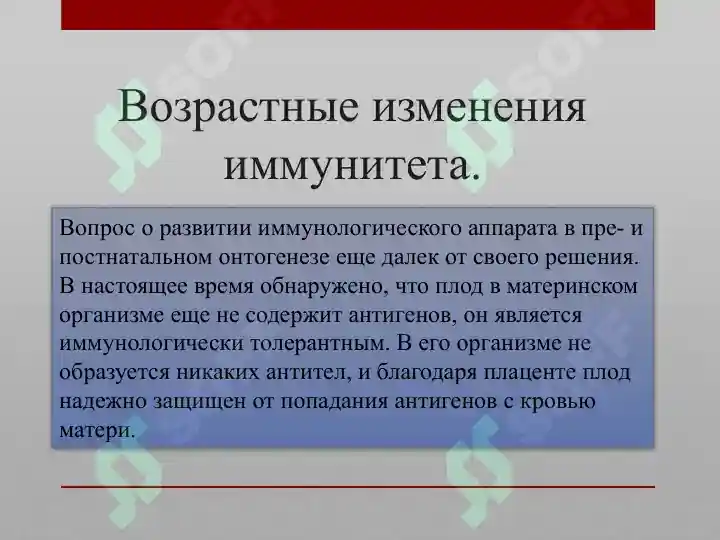 Возрастные изменения иммунитета.

Вопрос о развитии иммунологического аппарата в пре- и постнатальном онтогенезе еще далек от своего решения. В настоящее время обнаружено, что плод в материнском организме еще не содержит антигенов, он является иммунологически толерантным. В его организме не образуется никаких антител, и благодаря плаценте плод надежно защищен от попадания антигенов с кровью матери.